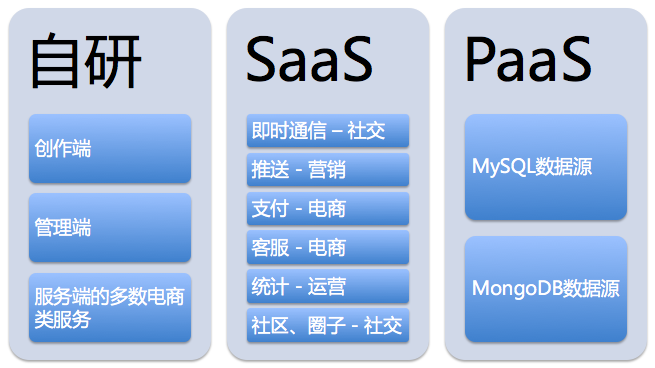 自研

创作端

管理端

服务端的多数电商类服务

SaaS

即时通信 – 社交

推送 - 营销

支付 - 电商

客服 - 电商

统计 - 运营

社区、圈子 - 社交

PaaS

MySQL数据源

MongoDB数据源